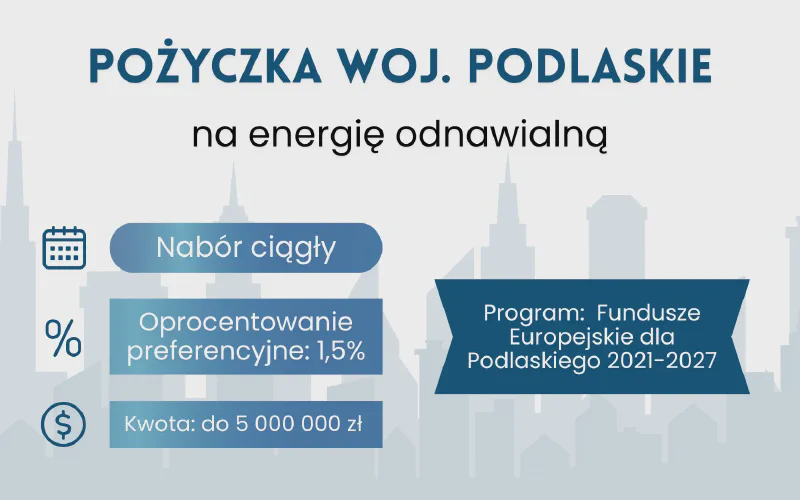 POŻYCZKA WOJ. PODLASKIE

na energię odnawialną

Nabór ciągły

%

Oprocentowanie preferencyjne: 1,5%

$

Kwota: do 5 000 000 zł

Program: Fundusze Europejskie dla Podlaskiego 2021-2027